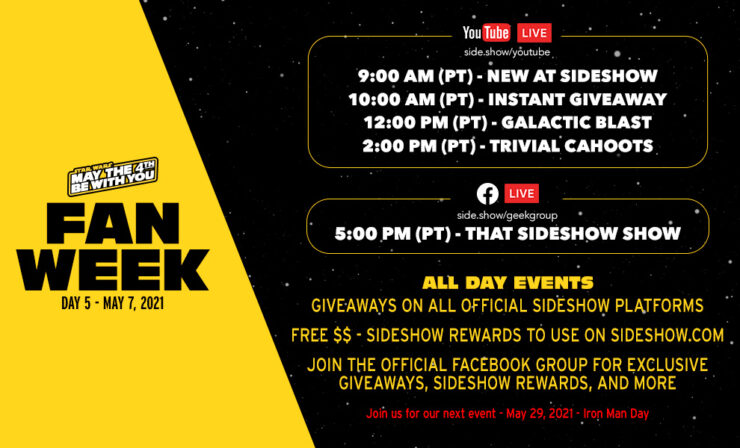 STAR WARS
MAY THE 4TH BE WITH YOU

FAN WEEK
DAY 5 - MAY 7, 2021

YouTube LIVE
side.show/youtube

9:00 AM (PT) - NEW AT SIDESHOW
10:00 AM (PT) - INSTANT GIVEAWAY
12:00 PM (PT) - GALACTIC BLAST
2:00 PM (PT) - TRIVIAL CAHOOTS

LIVE
side.show/geekgroup
5:00 PM (PT) - THAT SIDESHOW SHOW

ALL DAY EVENTS
GIVEAWAYS ON ALL OFFICIAL SIDESHOW PLATFORMS

FREE $$ - SIDESHOW REWARDS TO USE ON SIDESHOW.COM

JOIN THE OFFICIAL FACEBOOK GROUP FOR EXCLUSIVE GIVEAWAYS, SIDESHOW REWARDS, AND MORE

Join us for our next event - May 29, 2021 - Iron Man Day